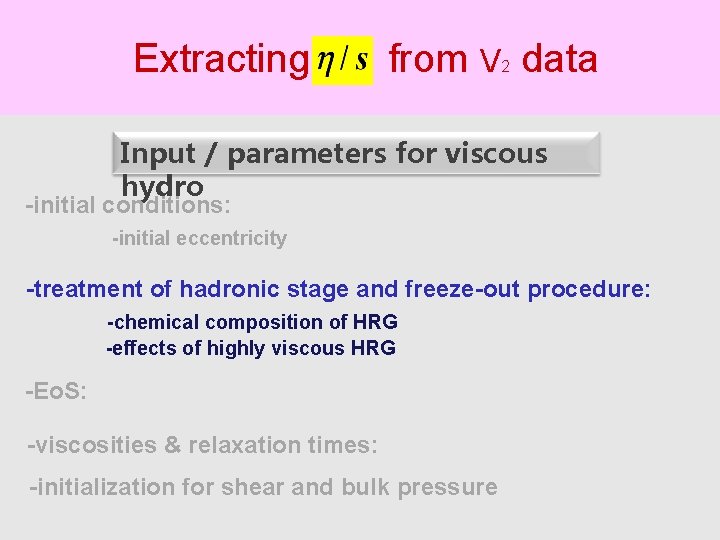 Extracting $\eta/s$ from $V_2$ data

Input / parameters for viscous hydro

-initial conditions:

-initial eccentricity

-treatment of hadronic stage and freeze-out procedure:

-chemical composition of HRG

-effects of highly viscous HRG

-EoS:

-viscosities & relaxation times:

-initialization for shear and bulk pressure